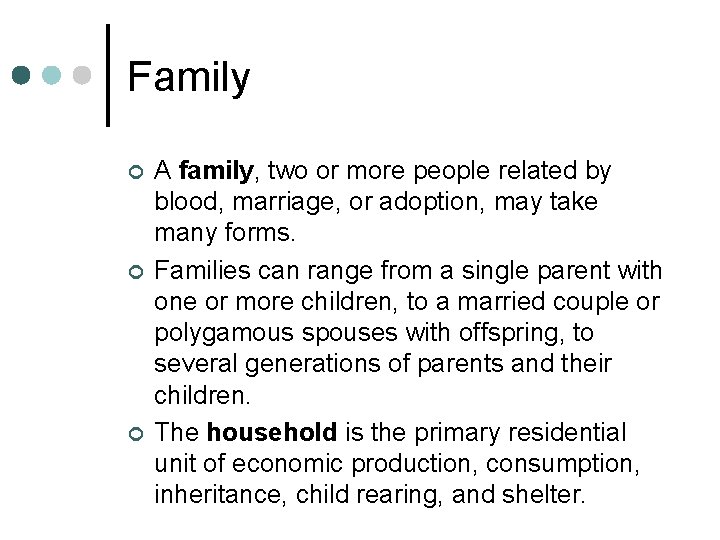 Family

A family, two or more people related by blood, marriage, or adoption, may take many forms.

Families can range from a single parent with one or more children, to a married couple or polygamous spouses with offspring, to several generations of parents and their children.

The household is the primary residential unit of economic production, consumption, inheritance, child rearing, and shelter.